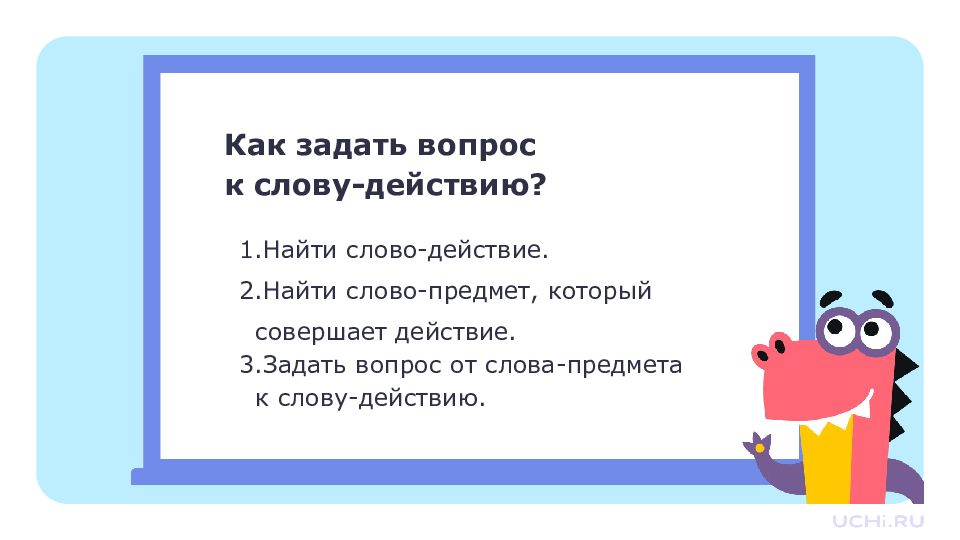 Как задать вопрос к слову-действию?

1.Найти слово-действие.

2.Найти слово-предмет, который совершает действие.

3.Задать вопрос от слова-предмета к слову-действию.

UCHi.RU